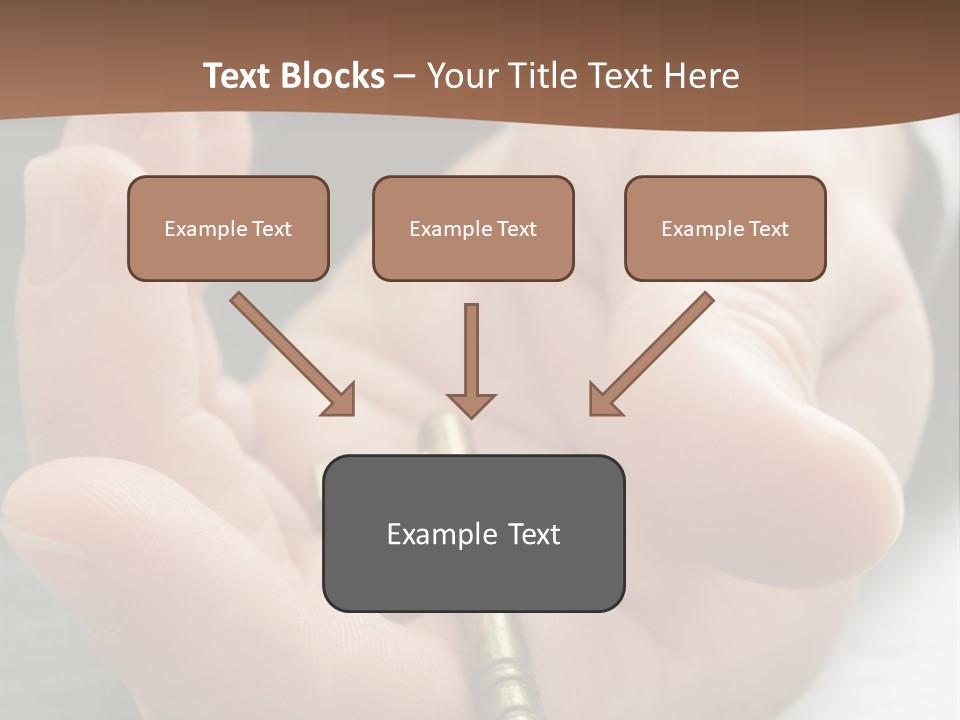 Text Blocks – Your Title Text Here

Example Text

Example Text

Example Text

Example Text